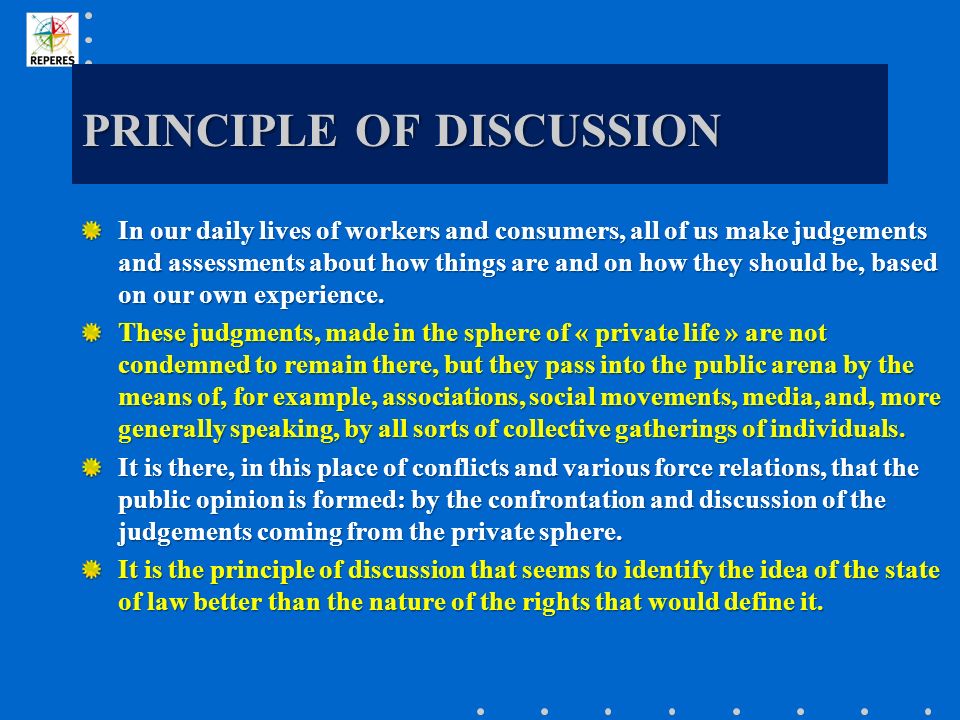 REPERES

PRINCIPLE OF DISCUSSION

In our daily lives of workers and consumers, all of us make judgements and assessments about how things are and on how they should be, based on our own experience.

These judgments, made in the sphere of « private life » are not condemned to remain there, but they pass into the public arena by the means of, for example, associations, social movements, media, and, more generally speaking, by all sorts of collective gatherings of individuals.

It is there, in this place of conflicts and various force relations, that the public opinion is formed: by the confrontation and discussion of the judgements coming from the private sphere.

It is the principle of discussion that seems to identify the idea of the state of law better than the nature of the rights that would define it.